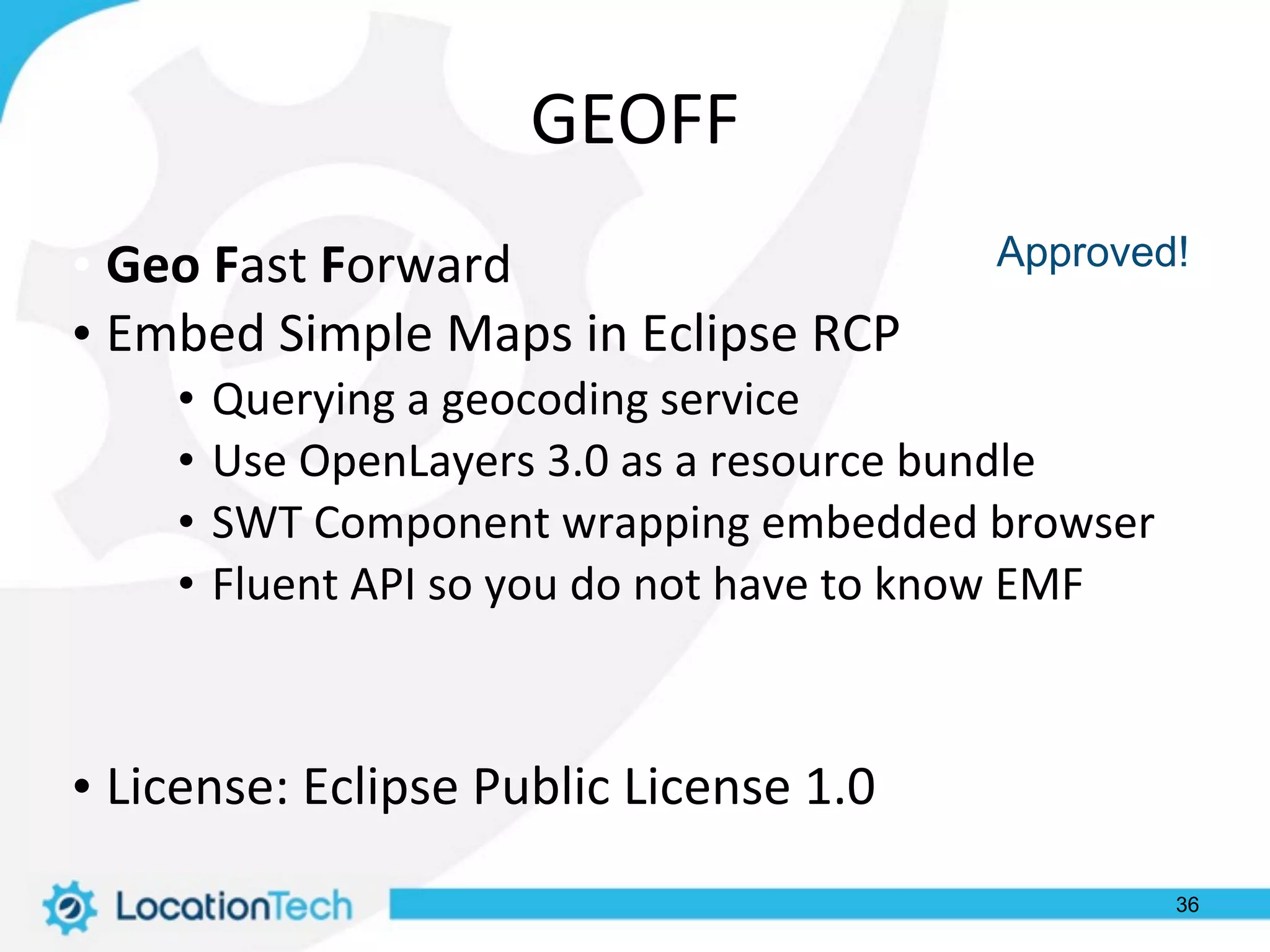 GEOFF

Approved!

• Geo Fast Forward
• Embed Simple Maps in Eclipse RCP
  • Querying a geocoding service
  • Use OpenLayers 3.0 as a resource bundle
  • SWT Component wrapping embedded browser
  • Fluent API so you do not have to know EMF

• License: Eclipse Public License 1.0

LocationTech

36